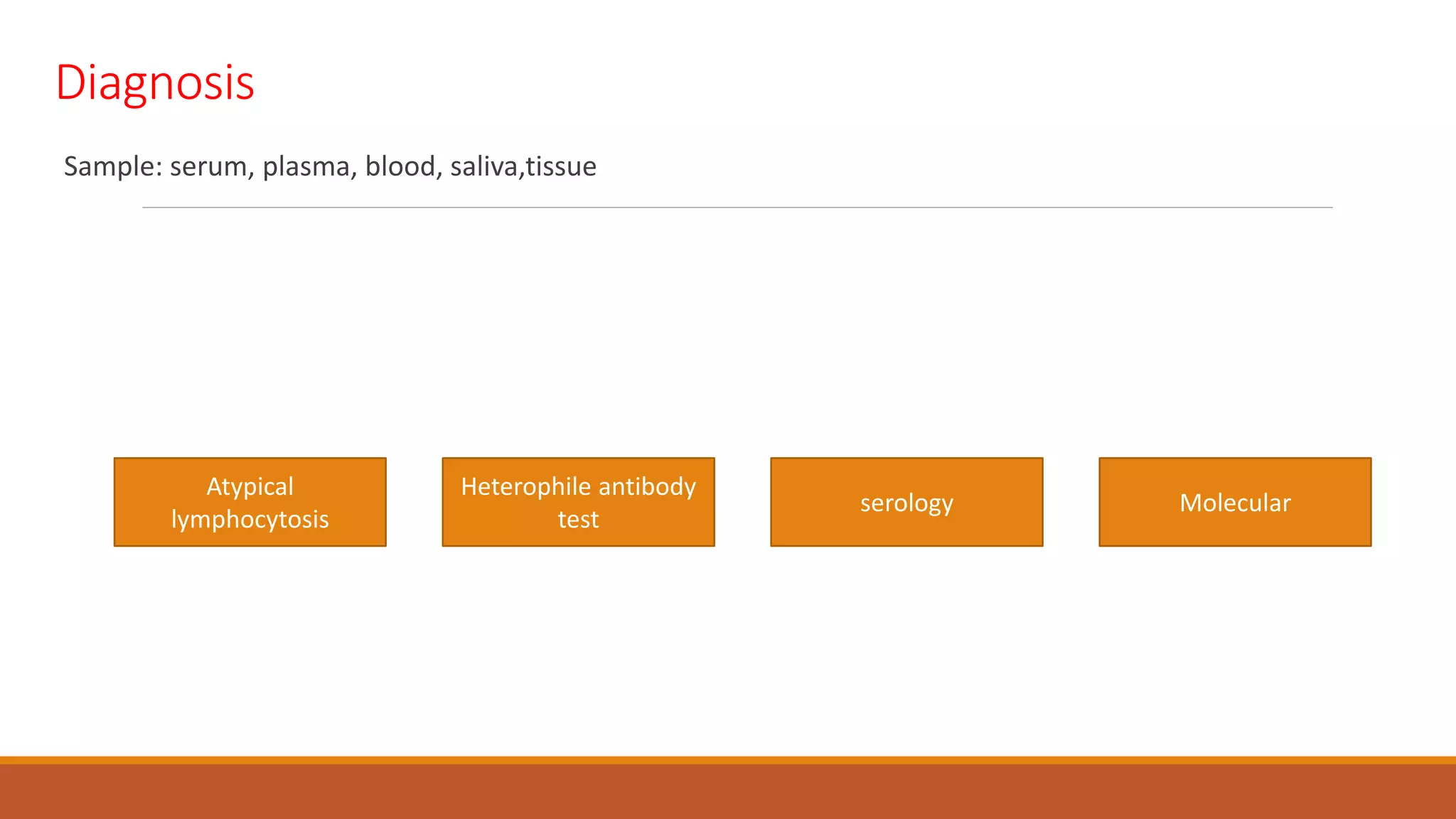 Diagnosis

Sample: serum, plasma, blood, saliva,tissue

Atypical lymphocytosis

Heterophile antibody test

serology

Molecular